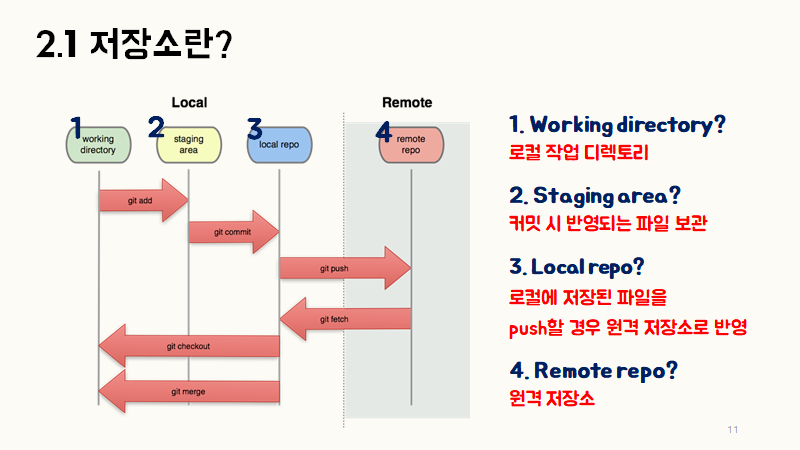 2.1 저장소란?

Local

Remote

1 working directory

2 staging area

3 local repo

4 remote repo

git add

git commit

git push

git fetch

git checkout

git merge

1. Working directory?
로컬 작업 디렉토리

2. Staging area?
커밋 시 반영되는 파일 보관

3. Local repo?
로컬에 저장된 파일을
push할 경우 원격 저장소로 반영

4. Remote repo?
원격 저장소

11